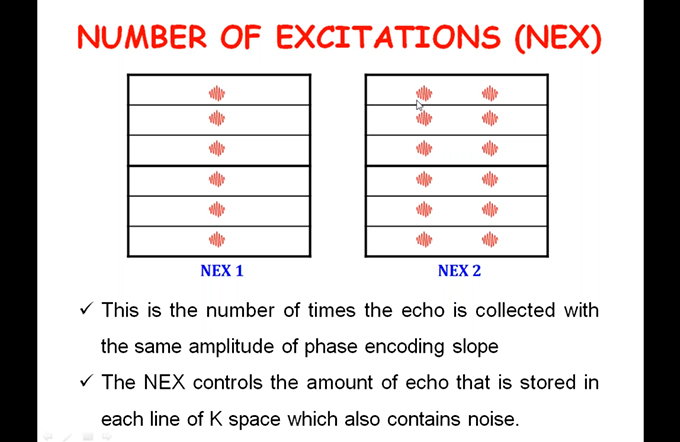 NUMBER OF EXCITATIONS (NEX)

NEX 1

NEX 2

✓ This is the number of times the echo is collected with the same amplitude of phase encoding slope

✓ The NEX controls the amount of echo that is stored in each line of K space which also contains noise.